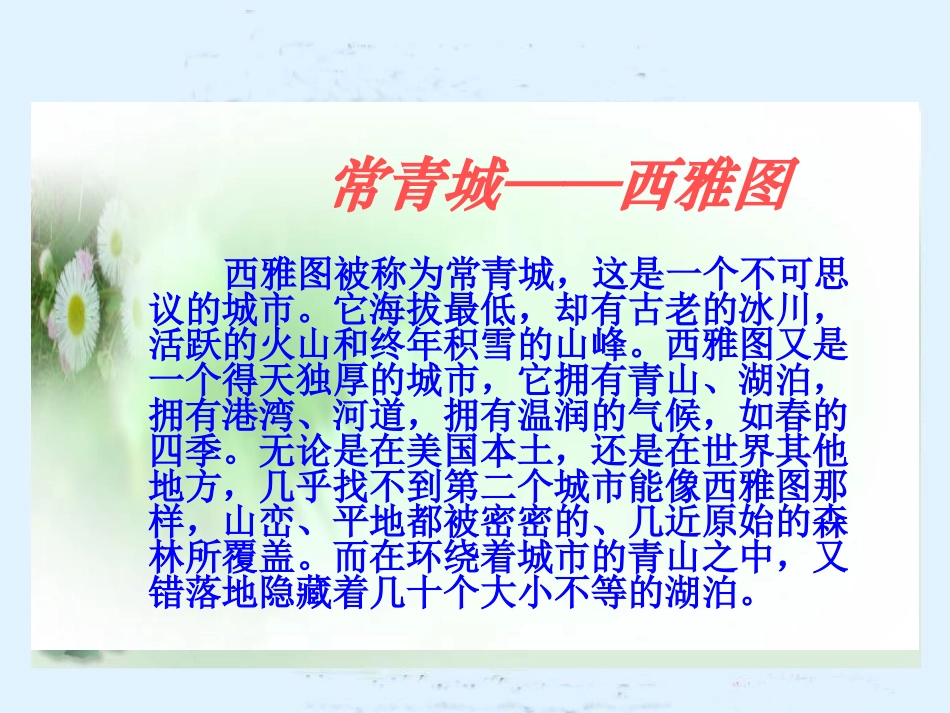 常青城——西雅图

西雅图被称为常青城，这是一个不可思议的城市。它海拔最低，却有古老的冰川，活跃的火山和终年积雪的山峰。西雅图又是一个得天独厚的城市，它拥有青山、湖泊，拥有港湾、河道，拥有温润的气候，如春的四季。无论是在美国本土，还是在世界其他地方，几乎找不到第二个城市能像西雅图那样，山峦、平地都被密密的、几近原始的森林所覆盖。而在环绕着城市的青山之中，又错落地隐藏着几十个大小不等的湖泊。